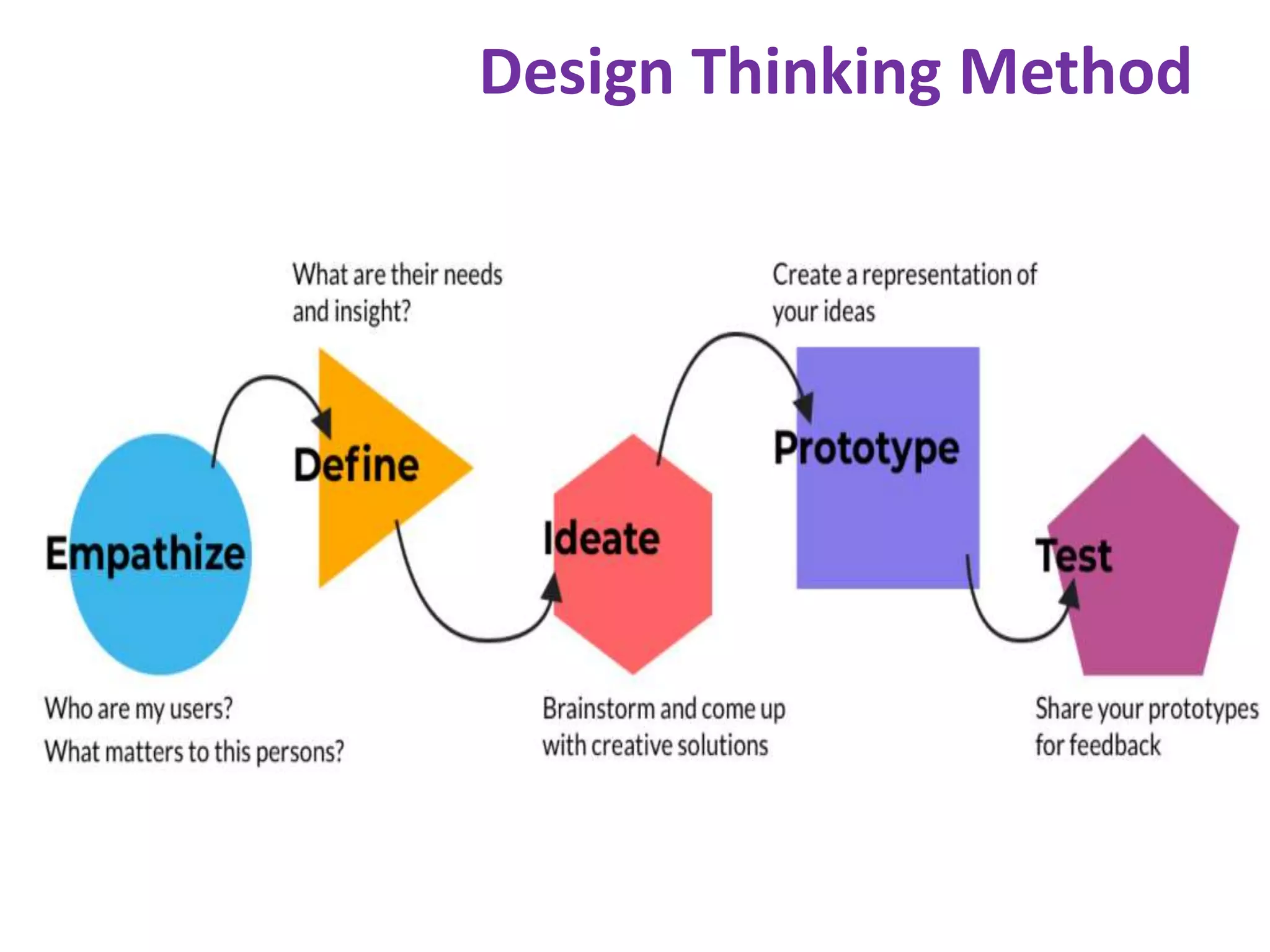 Design Thinking Method

What are their needs and insight?

Create a representation of your ideas

Empathize

Define

Ideate

Prototype

Test

Who are my users?
What matters to this persons?

Brainstorm and come up with creative solutions

Share your prototypes for feedback